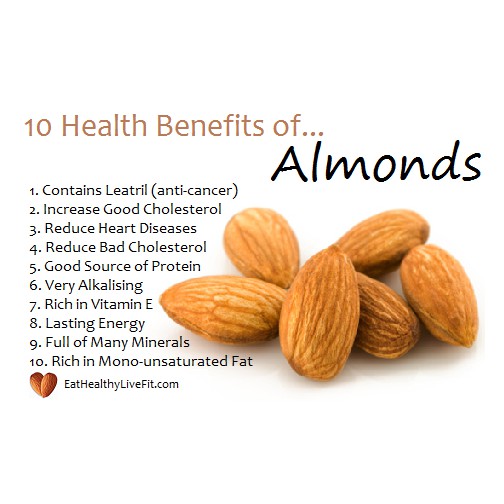 10 Health Benefits of...
Almonds

1. Contains Leatril (anti-cancer)
2. Increase Good Cholesterol
3. Reduce Heart Diseases
4. Reduce Bad Cholesterol
5. Good Source of Protein
6. Very Alkalising
7. Rich in Vitamin E
8. Lasting Energy
9. Full of Many Minerals
10. Rich in Mono-unsaturated Fat

EatHealthyLiveFit.com